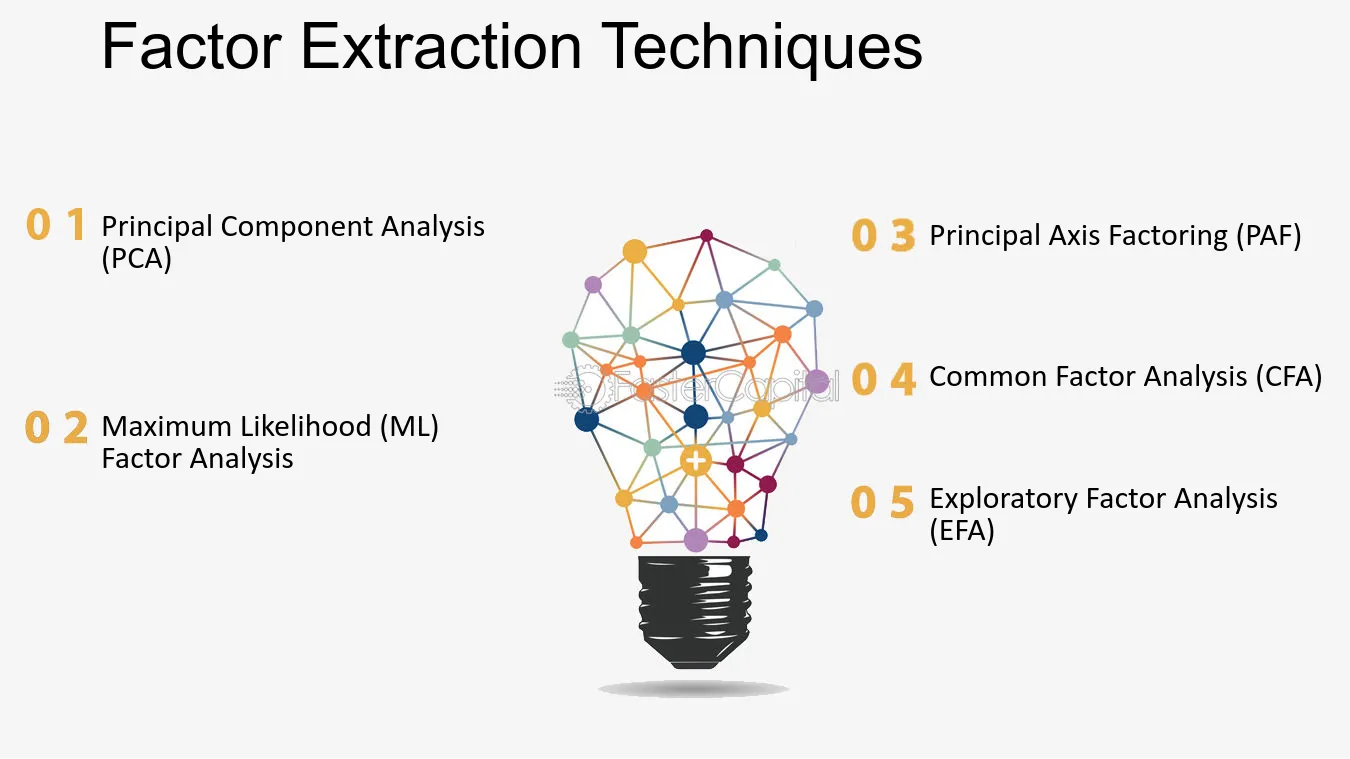 Factor Extraction Techniques

0 1 Principal Component Analysis (PCA)

0 2 Maximum Likelihood (ML) Factor Analysis

FasterCapital

0 3 Principal Axis Factoring (PAF)

0 4 Common Factor Analysis (CFA)

0 5 Exploratory Factor Analysis (EFA)